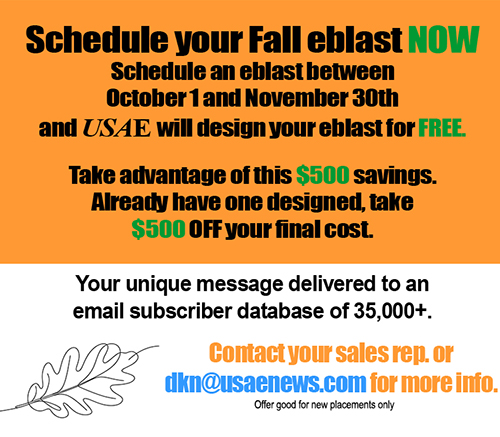 Schedule your Fall eblast NOW
Schedule an eblast between October 1 and November 30th and USAE will design your eblast for FREE.

Take advantage of this $500 savings. Already have one designed, take $500 OFF your final cost.

Your unique message delivered to an email subscriber database of 35,000+.

Contact your sales rep. or dkn@usaenews.com for more info.

Offer good for new placements only